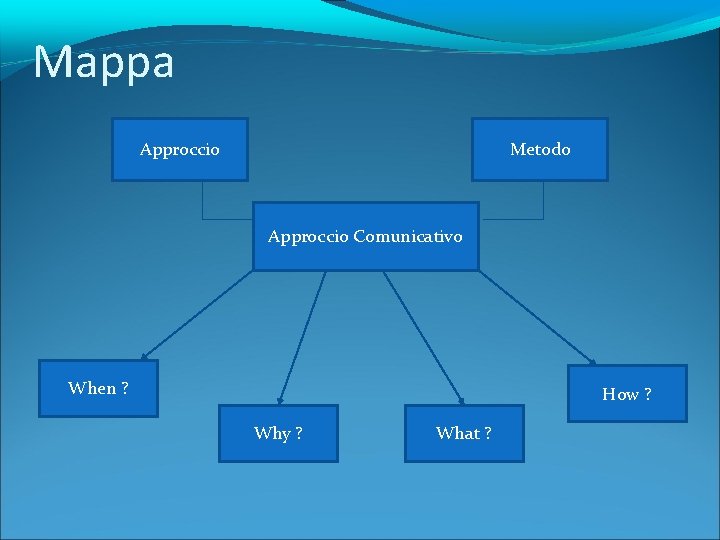 Mappa

Approccio

Metodo

Approccio Comunicativo

When ?

Why ?

What ?

How ?